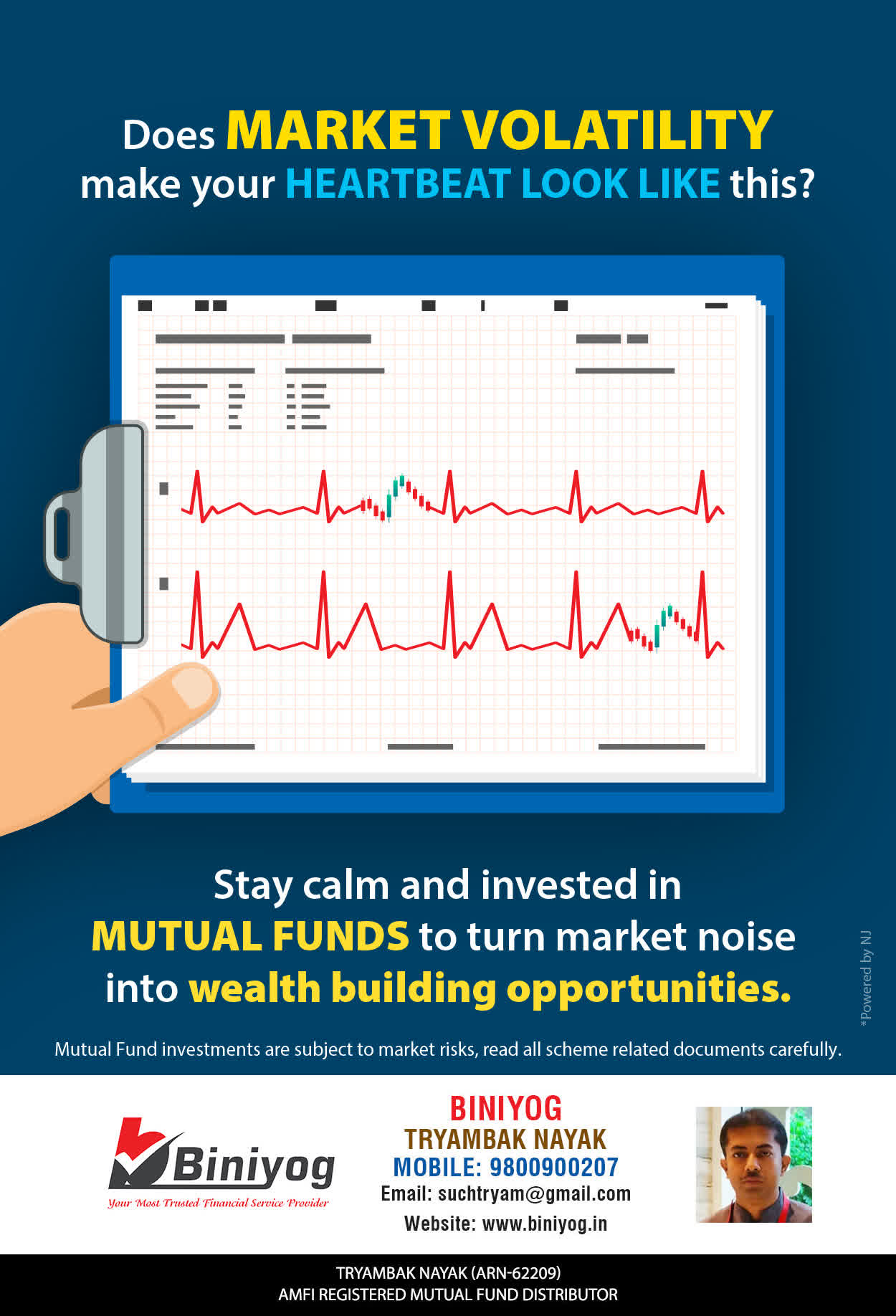 Does MARKET VOLATILITY make your HEARTBEAT LOOK LIKE this?

Stay calm and invested in MUTUAL FUNDS to turn market noise into wealth building opportunities.

*Powered by NJ

Mutual Fund investments are subject to market risks, read all scheme related documents carefully.

Biniyog
Your Most Trusted Financial Service Provider

BINIYOG
TRYAMBAK NAYAK
MOBILE: 9800900207
Email: suchtryam@gmail.com
Website: www.biniyog.in

TRYAMBAK NAYAK (ARN-62209)
AMFI REGISTERED MUTUAL FUND DISTRIBUTOR